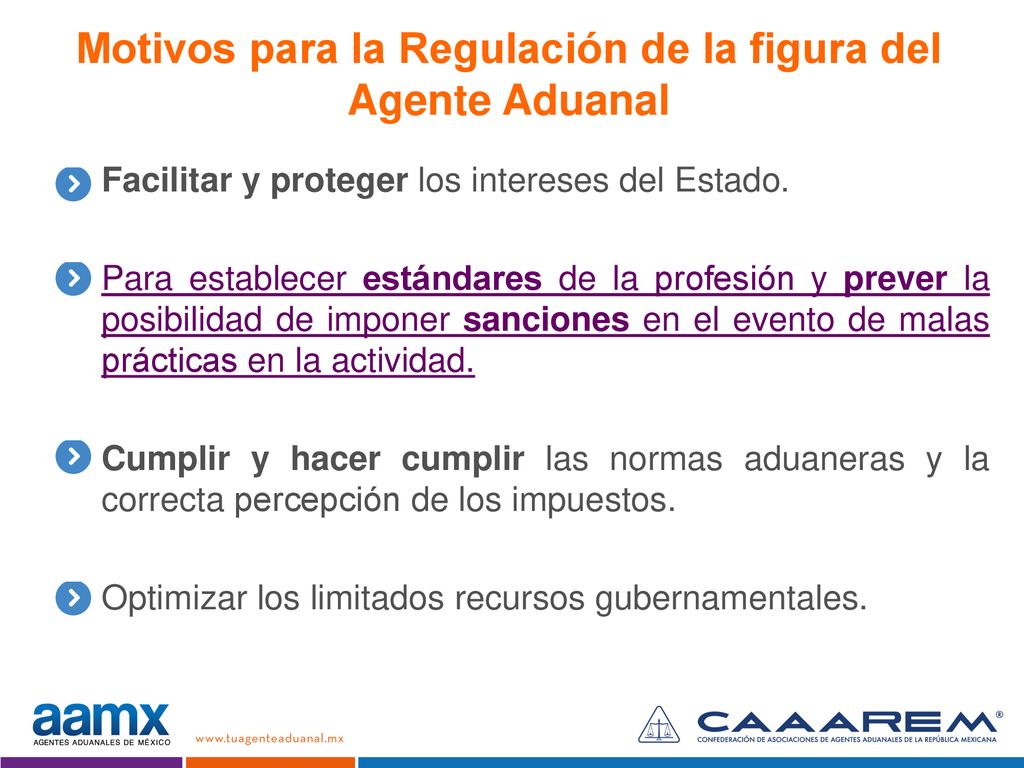 Motivos para la Regulación de la figura del Agente Aduanal

Facilitar y proteger los intereses del Estado.

Para establecer estándares de la profesión y prever la posibilidad de imponer sanciones en el evento de malas prácticas en la actividad.

Cumplir y hacer cumplir las normas aduaneras y la correcta percepción de los impuestos.

Optimizar los limitados recursos gubernamentales.

aamx
AGENTES ADUANALES DE MÉXICO

www.tuagenteaduanal.mx

CAAAREM®
CONFEDERACIÓN DE ASOCIACIONES DE AGENTES ADUANALES DE LA REPÚBLICA MEXICANA